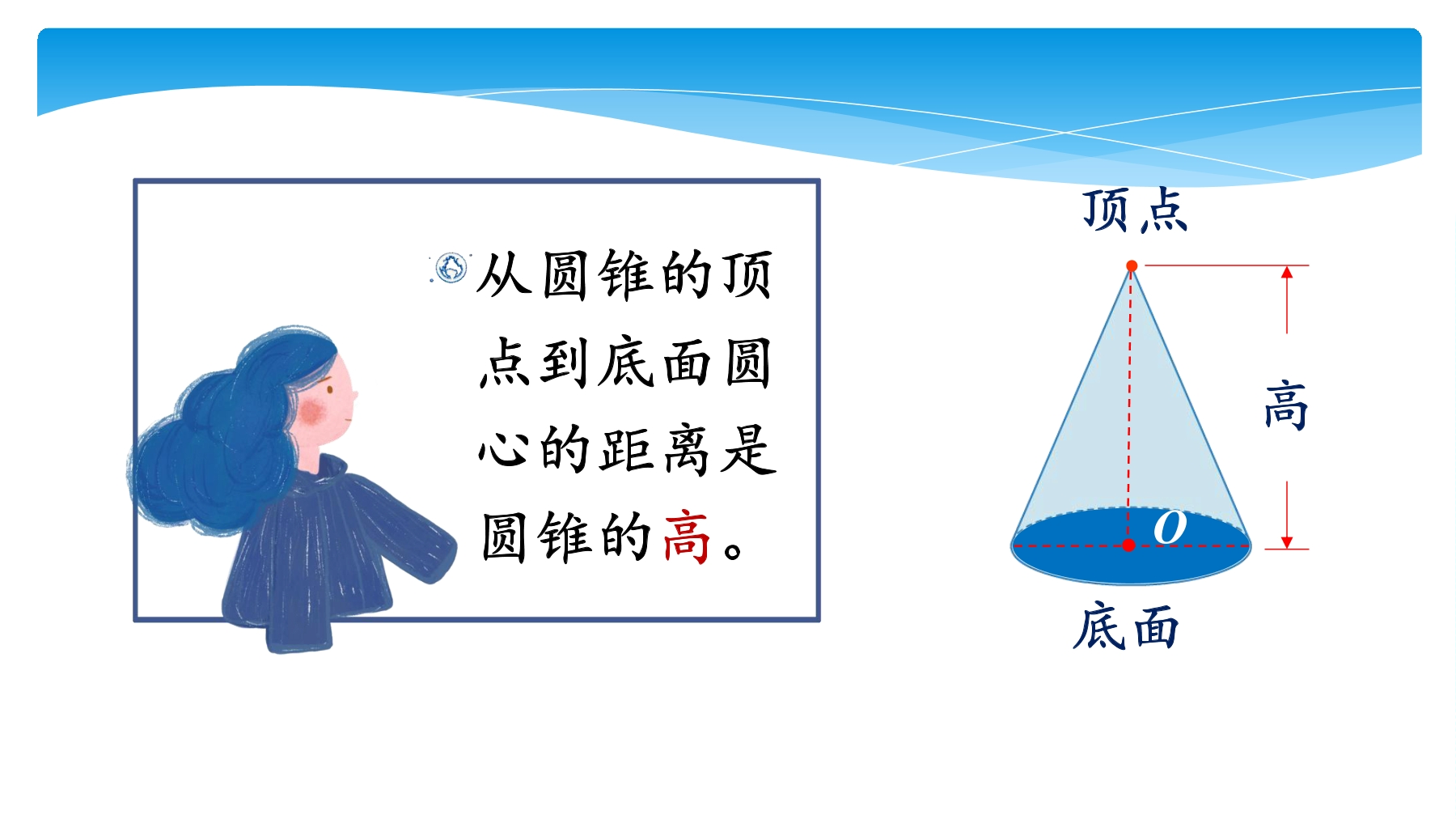 从圆锥的顶点到底面圆心的距离是圆锥的高。

顶点

高

$O$

底面